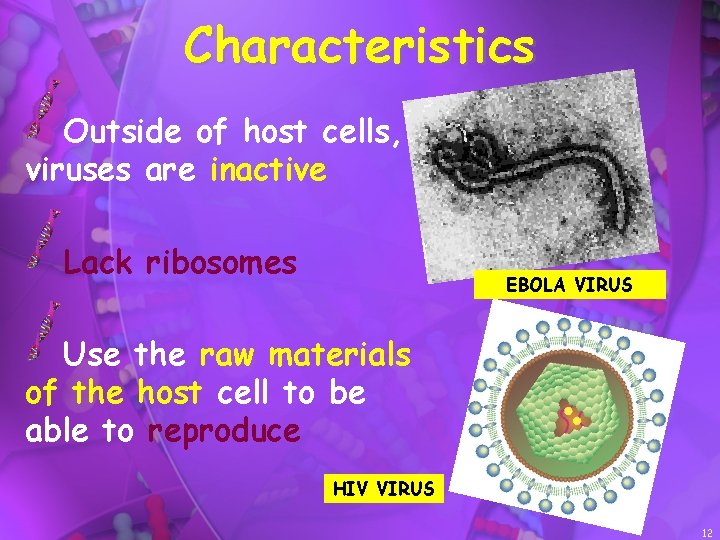 Characteristics

Outside of host cells, viruses are inactive

Lack ribosomes

Use the raw materials of the host cell to be able to reproduce

EBOLA VIRUS

HIV VIRUS

12